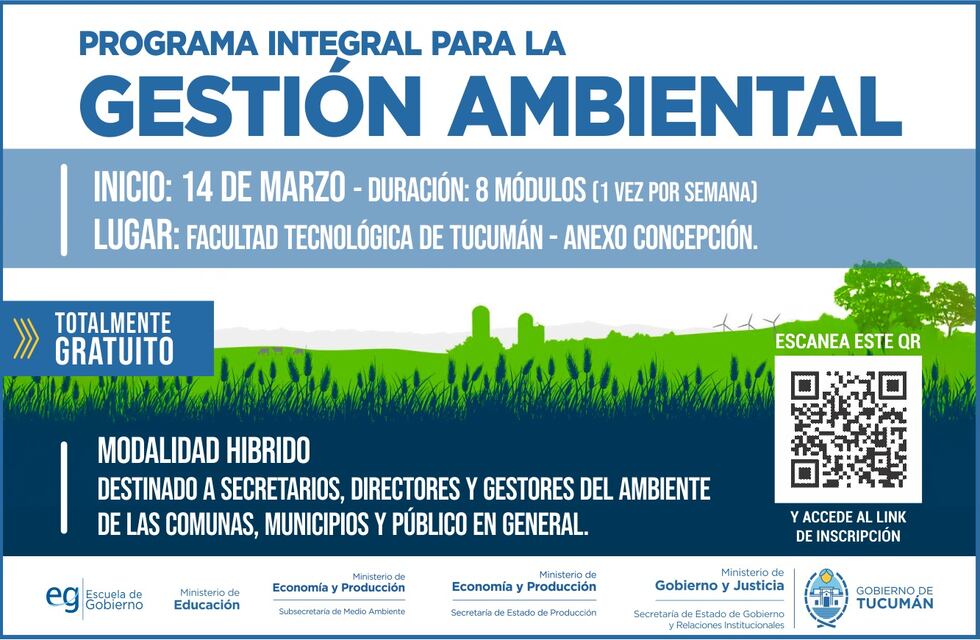 PROGRAMA INTEGRAL PARA LA
GESTIÓN AMBIENTAL

INICIO: 14 DE MARZO - DURACIÓN: 8 MÓDULOS (1 VEZ POR SEMANA)
LUGAR: FACULTAD TECNOLÓGICA DE TUCUMÁN - ANEXO CONCEPCIÓN.

TOTALMENTE GRATUITO

ESCANEA ESTE QR

MODALIDAD HIBRIDO
DESTINADO A SECRETARIOS, DIRECTORES Y GESTORES DEL AMBIENTE DE LAS COMUNAS, MUNICIPIOS Y PÚBLICO EN GENERAL.

Y ACCEDE AL LINK DE INSCRIPCIÓN

eg Escuela de Gobierno

Ministerio de Educación

Ministerio de Economía y Producción
Subsecretaría de Medio Ambiente

Ministerio de Economía y Producción
Secretaría de Estado de Producción

Ministerio de Gobierno y Justicia
Secretaría de Estado de Gobierno y Relaciones Institucionales

GOBIERNO DE TUCUMÁN